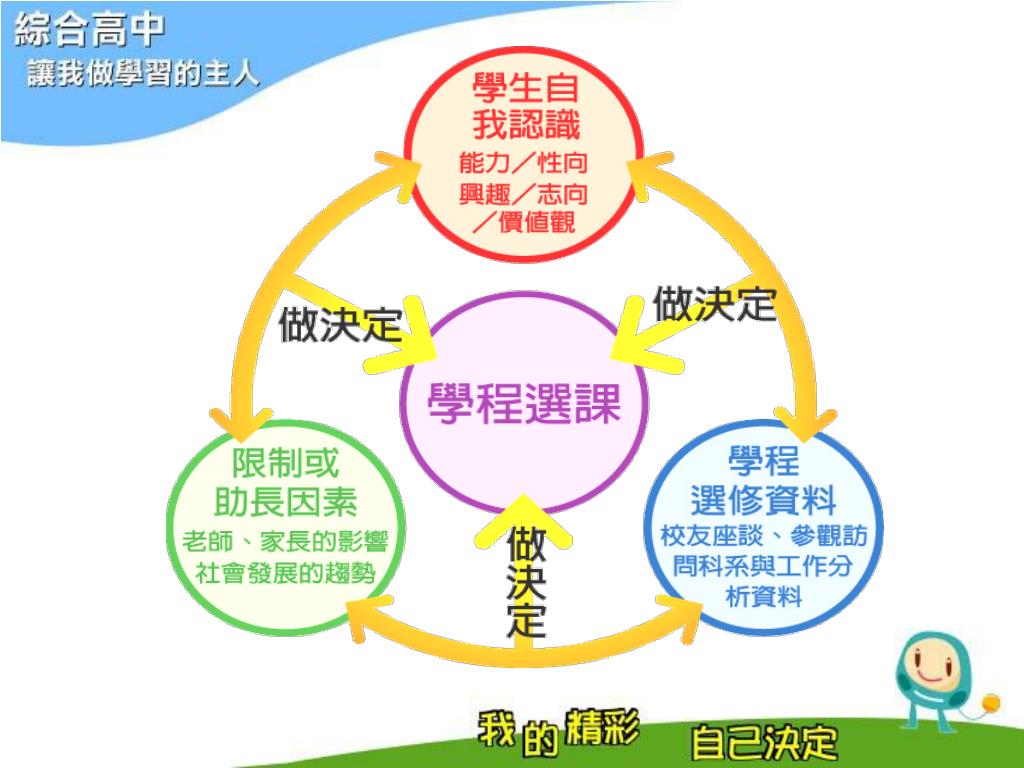 綜合高中
讓我做學習的主人

學生自我認識
能力／性向
興趣／志向
／價值觀

做決定

做決定

學程選課

限制或助長因素
老師、家長的影響
社會發展的趨勢

做決定

學程選修資料
校友座談、參觀訪問科系與工作分析資料

我的精彩 自己決定